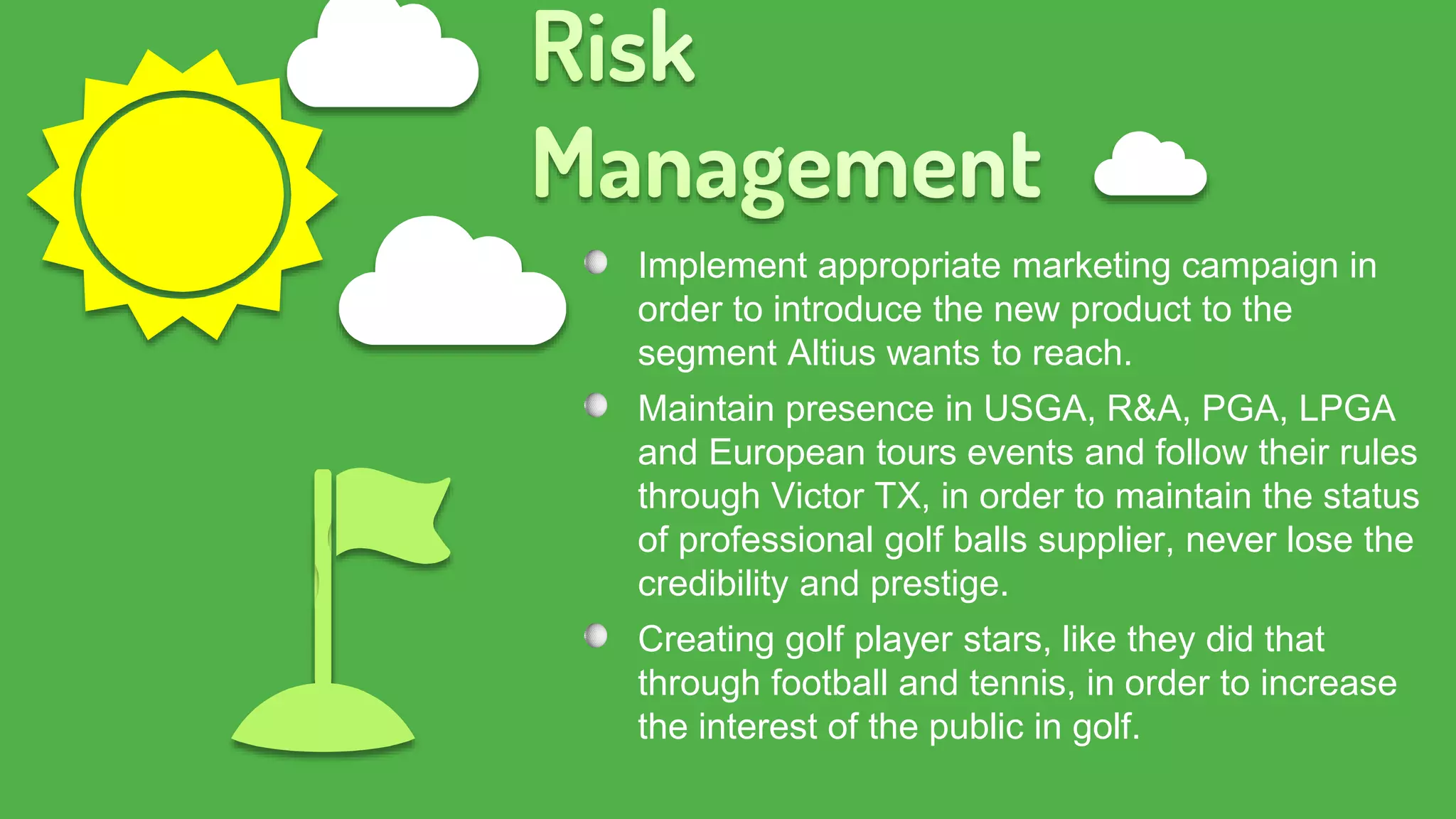 Risk Management

Implement appropriate marketing campaign in order to introduce the new product to the segment Altius wants to reach.

Maintain presence in USGA, R&A, PGA, LPGA and European tours events and follow their rules through Victor TX, in order to maintain the status of professional golf balls supplier, never lose the credibility and prestige.

Creating golf player stars, like they did that through football and tennis, in order to increase the interest of the public in golf.